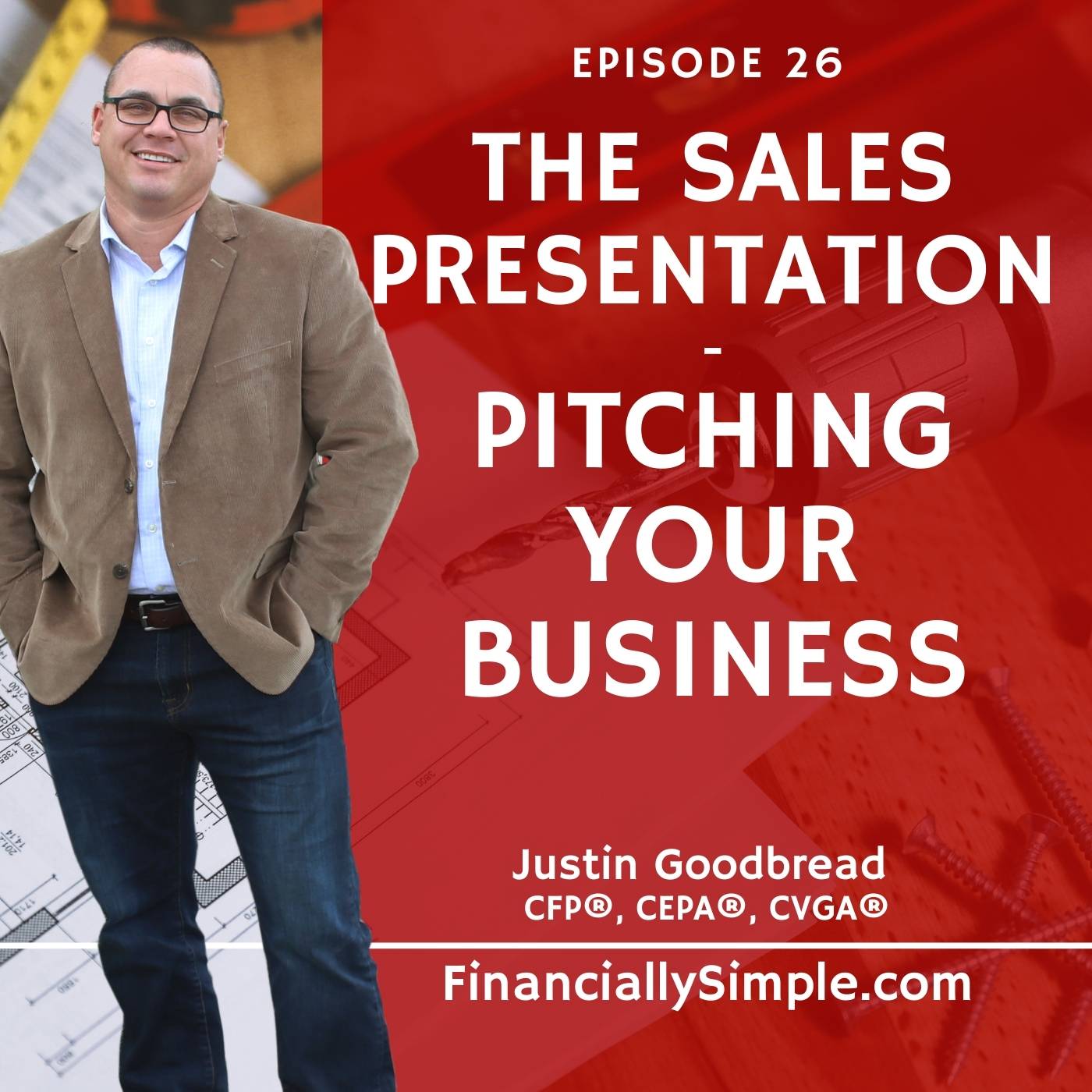 EPISODE 26

THE SALES PRESENTATION
-
PITCHING YOUR BUSINESS

Justin Goodbread
CFP®, CEPA®, CVGA®

FinanciallySimple.com